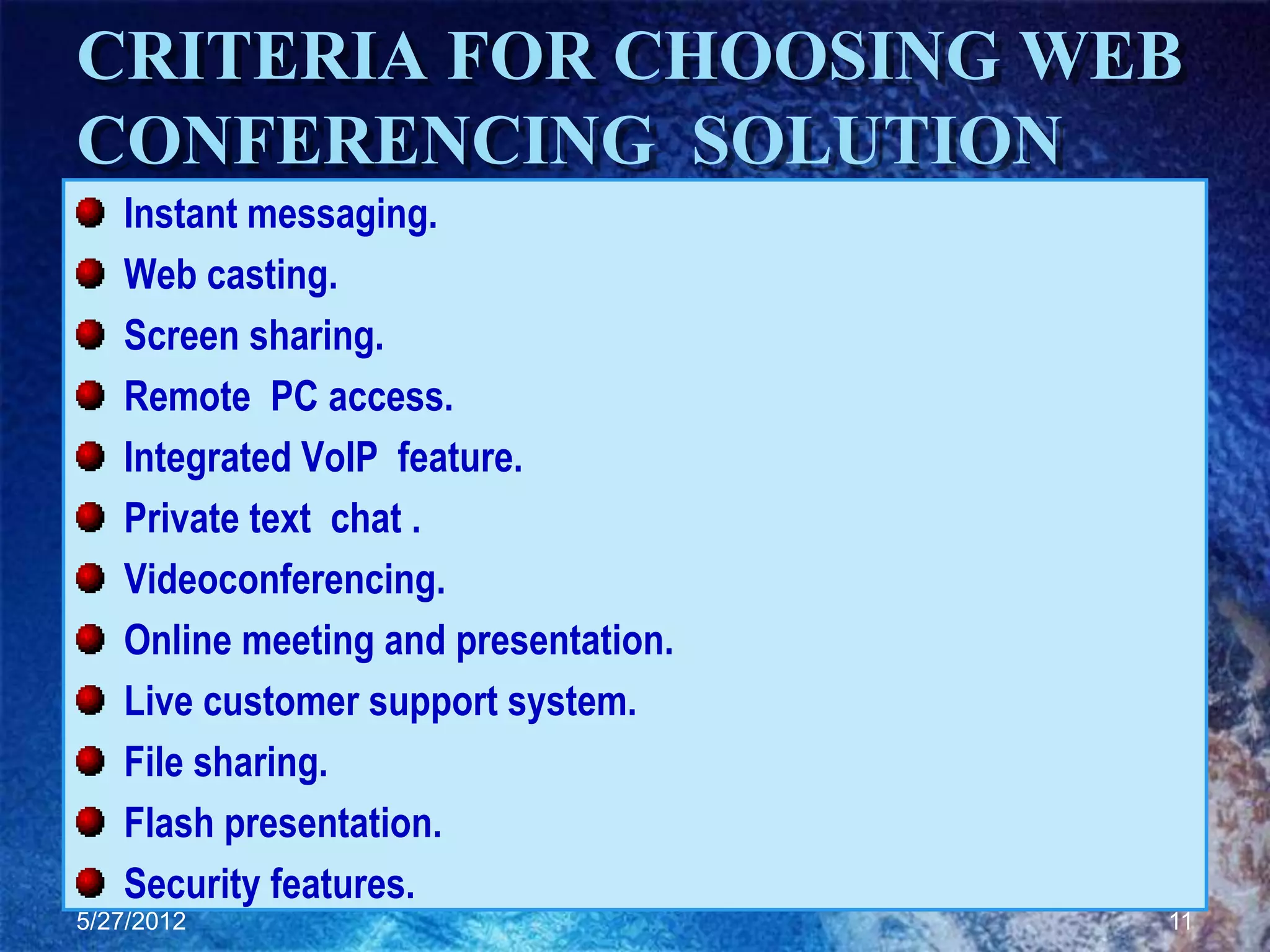 CRITERIA FOR CHOOSING WEB CONFERENCING SOLUTION

- Instant messaging.
- Web casting.
- Screen sharing.
- Remote PC access.
- Integrated VoIP feature.
- Private text chat .
- Videoconferencing.
- Online meeting and presentation.
- Live customer support system.
- File sharing.
- Flash presentation.
- Security features.

5/27/2012

11